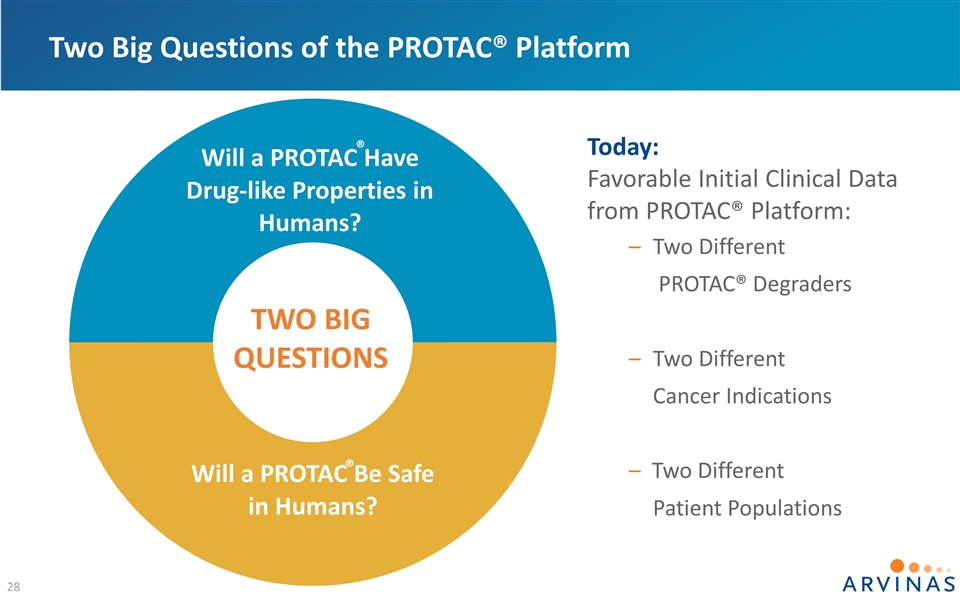 Two Big Questions of the PROTAC® Platform

Will a PROTAC® Have Drug-like Properties in Humans?

TWO BIG QUESTIONS

Will a PROTAC® Be Safe in Humans?

Today:
Favorable Initial Clinical Data from PROTAC® Platform:

– Two Different PROTAC® Degraders

– Two Different Cancer Indications

– Two Different Patient Populations

28

ARVINAS